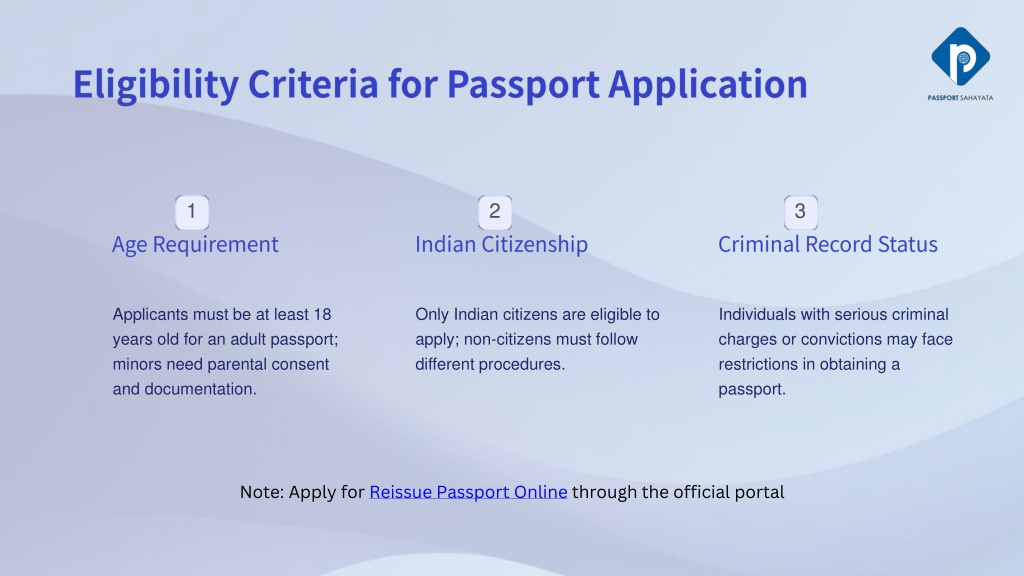 Eligibility Criteria for Passport Application

PASSPORT SAHAYATA

1
Age Requirement

Applicants must be at least 18 years old for an adult passport; minors need parental consent and documentation.

2
Indian Citizenship

Only Indian citizens are eligible to apply; non-citizens must follow different procedures.

3
Criminal Record Status

Individuals with serious criminal charges or convictions may face restrictions in obtaining a passport.

Note: Apply for Reissue Passport Online through the official portal